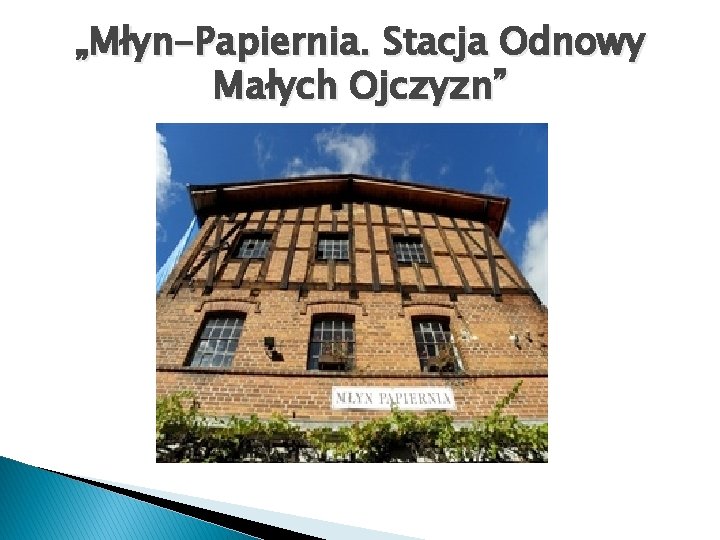 „Młyn-Papiernia. Stacja Odnowy Małych Ojczyzn”

MŁYN PAPIERNIA